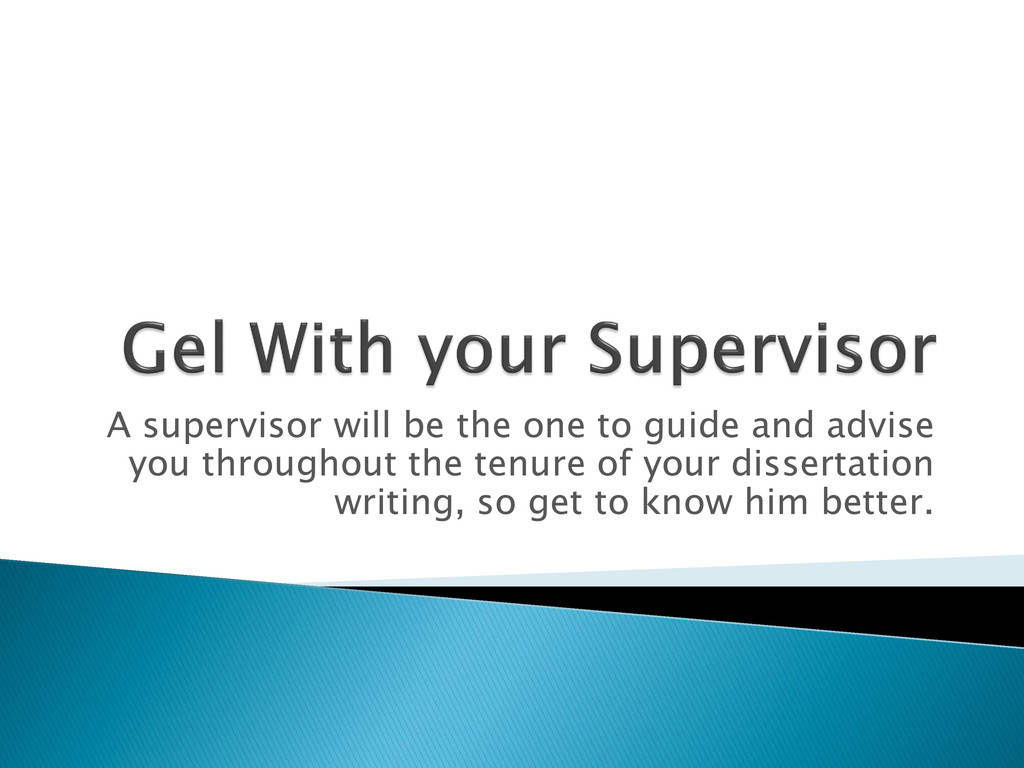 Gel With your Supervisor

A supervisor will be the one to guide and advise you throughout the tenure of your dissertation writing, so get to know him better.